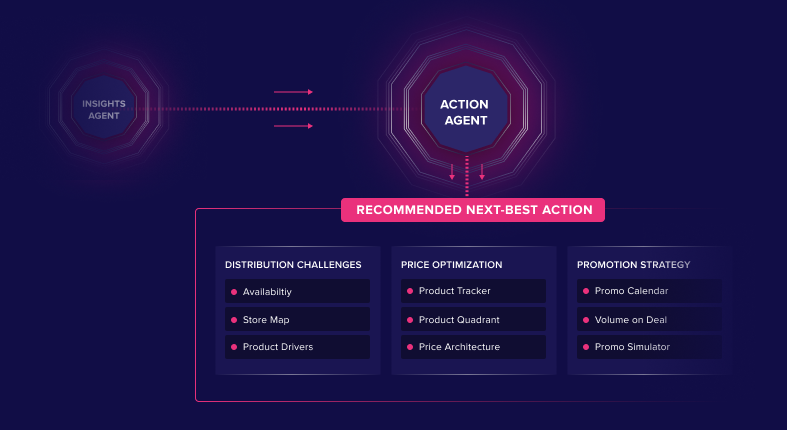 INSIGHTS AGENT

ACTION AGENT

RECOMMENDED NEXT-BEST ACTION

DISTRIBUTION CHALLENGES
Availabiltiy
Store Map
Product Drivers

PRICE OPTIMIZATION
Product Tracker
Product Quadrant
Price Architecture

PROMOTION STRATEGY
Promo Calendar
Volume on Deal
Promo Simulator